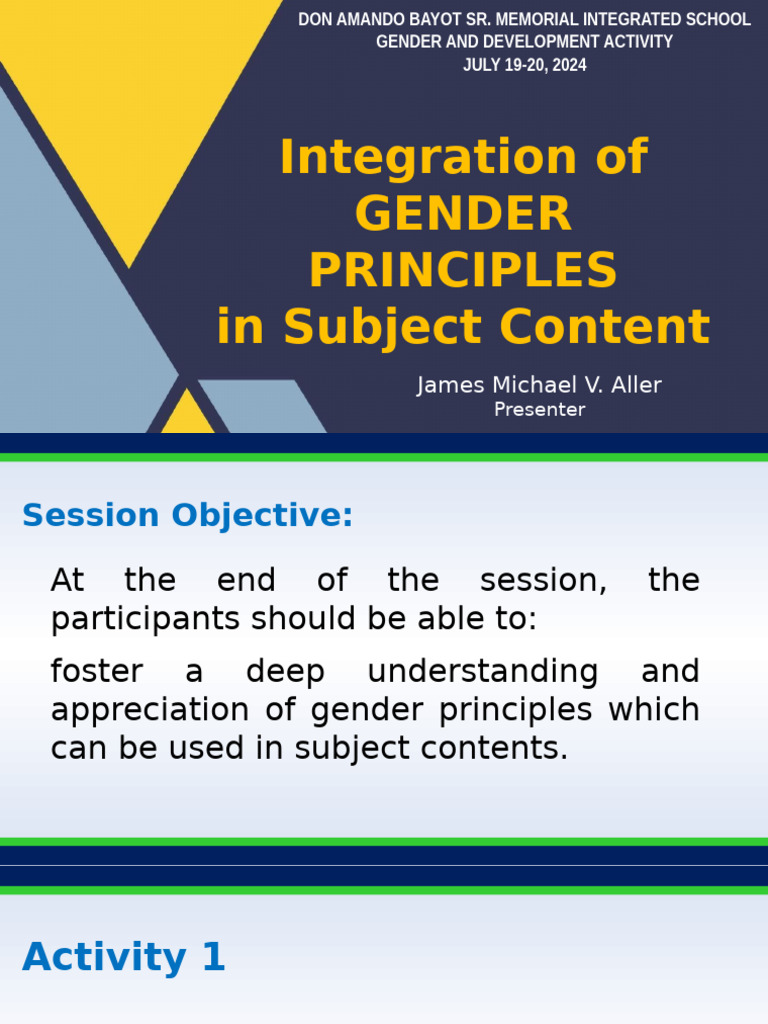 DON AMANDO BAYOT SR. MEMORIAL INTEGRATED SCHOOL
GENDER AND DEVELOPMENT ACTIVITY
JULY 19-20, 2024

Integration of GENDER PRINCIPLES in Subject Content

James Michael V. Aller
Presenter

Session Objective:

At the end of the session, the participants should be able to:

foster a deep understanding and appreciation of gender principles which can be used in subject contents.

Activity 1